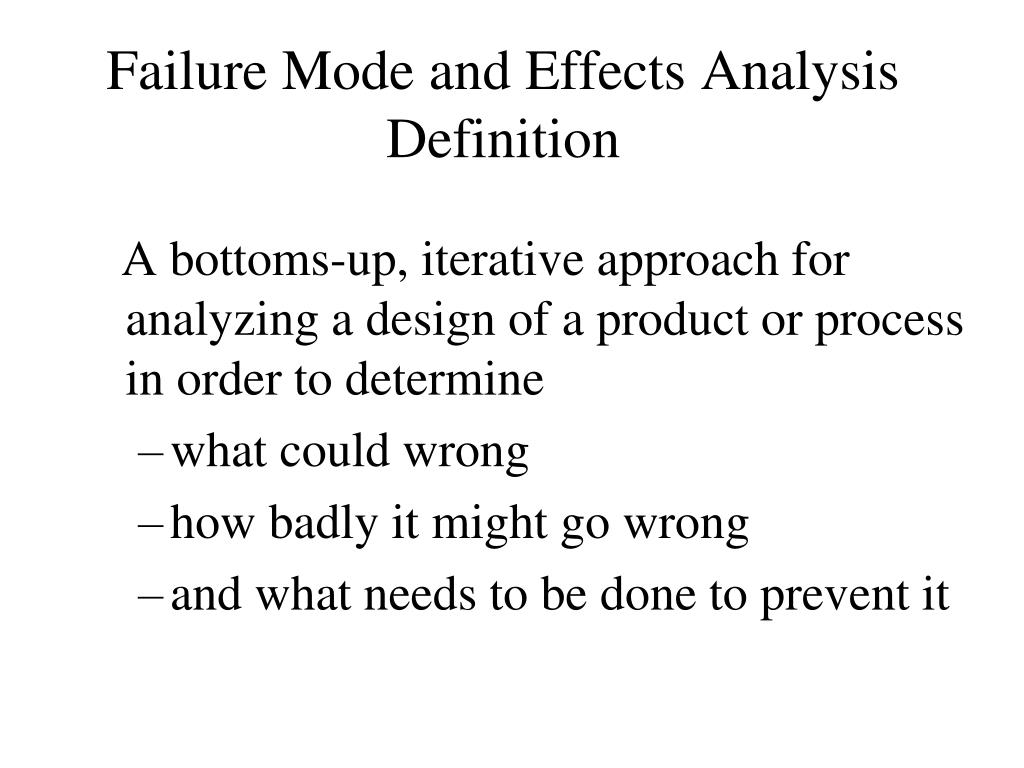 Failure Mode and Effects Analysis Definition

A bottoms-up, iterative approach for analyzing a design of a product or process in order to determine

– what could wrong

– how badly it might go wrong

– and what needs to be done to prevent it